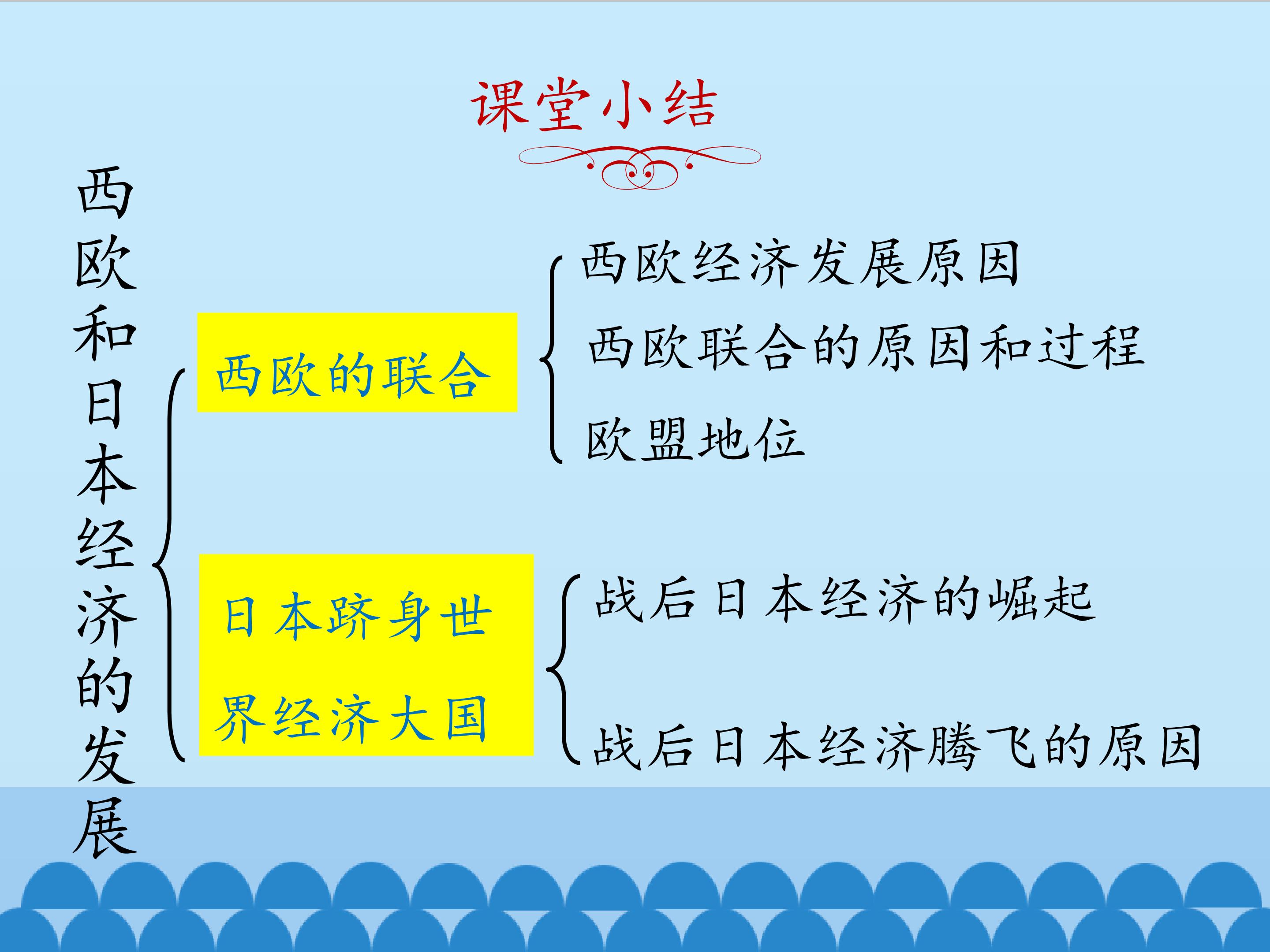 课堂小结

西欧和日本经济的发展

西欧的联合

西欧经济发展原因

西欧联合的原因和过程

欧盟地位

日本跻身世界经济大国

战后日本经济的崛起

战后日本经济腾飞的原因